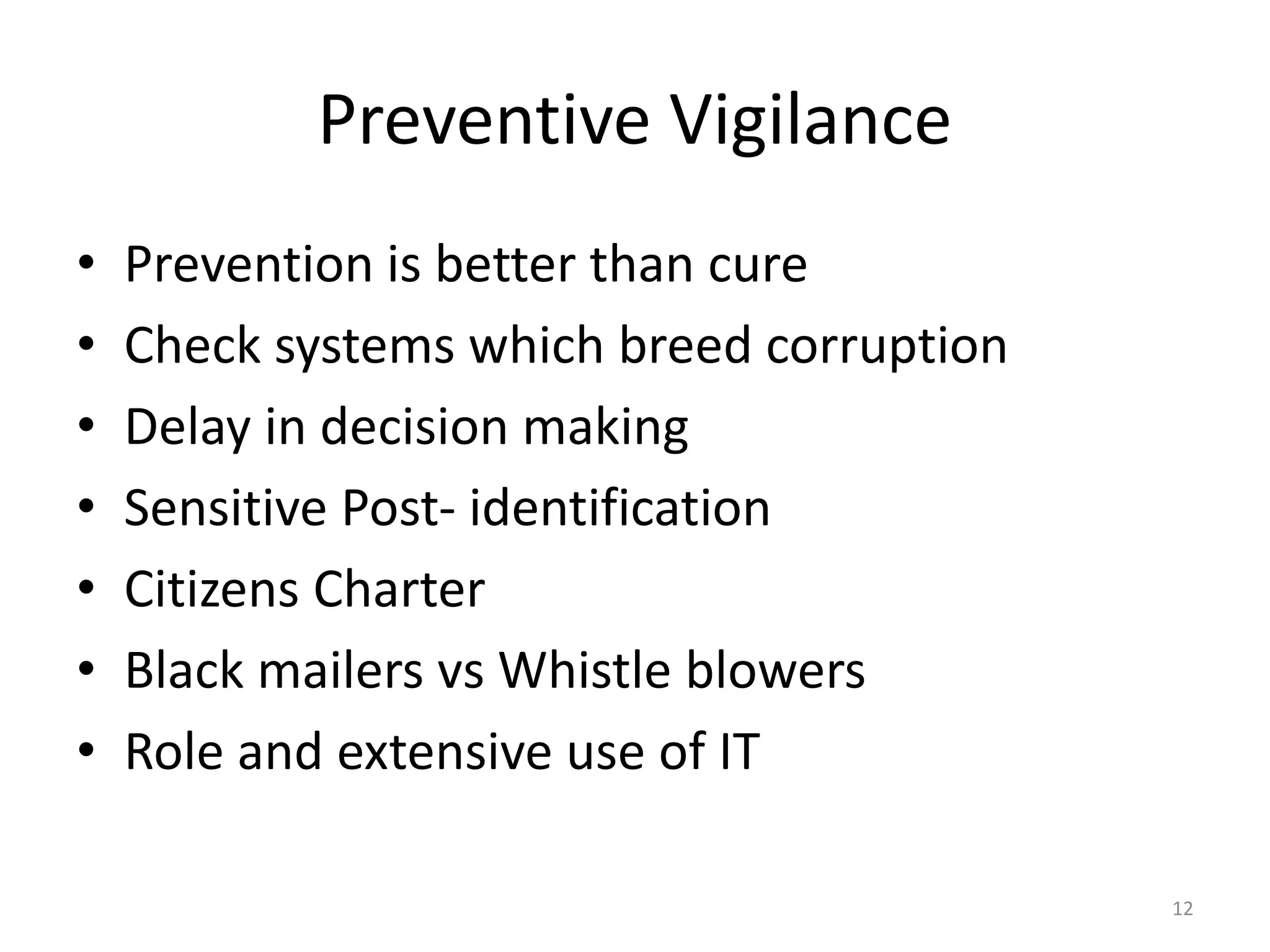 Preventive Vigilance

• Prevention is better than cure
• Check systems which breed corruption
• Delay in decision making
• Sensitive Post- identification
• Citizens Charter
• Black mailers vs Whistle blowers
• Role and extensive use of IT

12